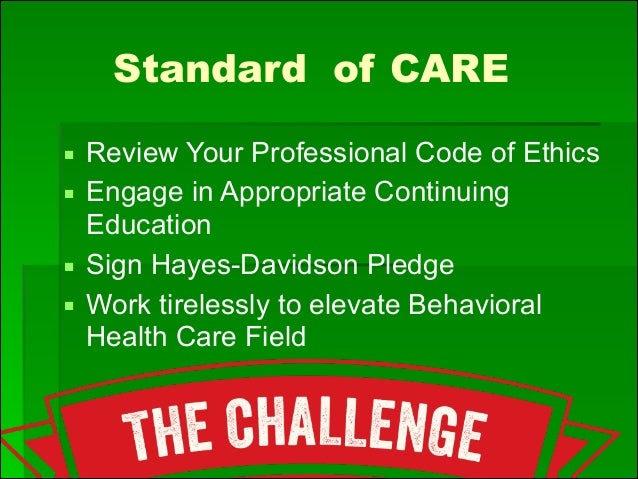 Standard of CARE

- Review Your Professional Code of Ethics
- Engage in Appropriate Continuing Education
- Sign Hayes-Davidson Pledge
- Work tirelessly to elevate Behavioral Health Care Field

THE CHALLENGE